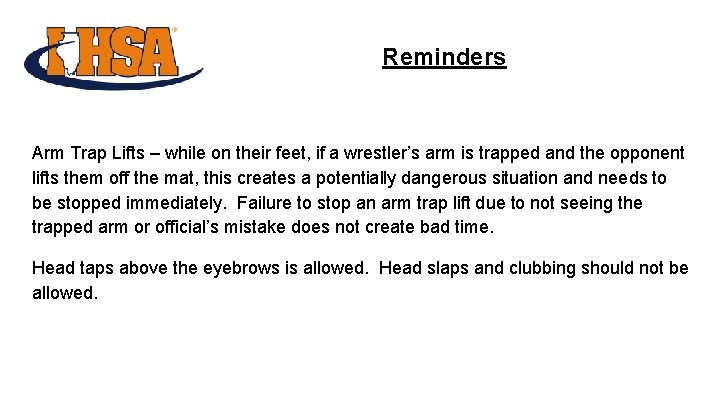 IHSA

Reminders

Arm Trap Lifts – while on their feet, if a wrestler's arm is trapped and the opponent lifts them off the mat, this creates a potentially dangerous situation and needs to be stopped immediately. Failure to stop an arm trap lift due to not seeing the trapped arm or official's mistake does not create bad time.

Head taps above the eyebrows is allowed. Head slaps and clubbing should not be allowed.